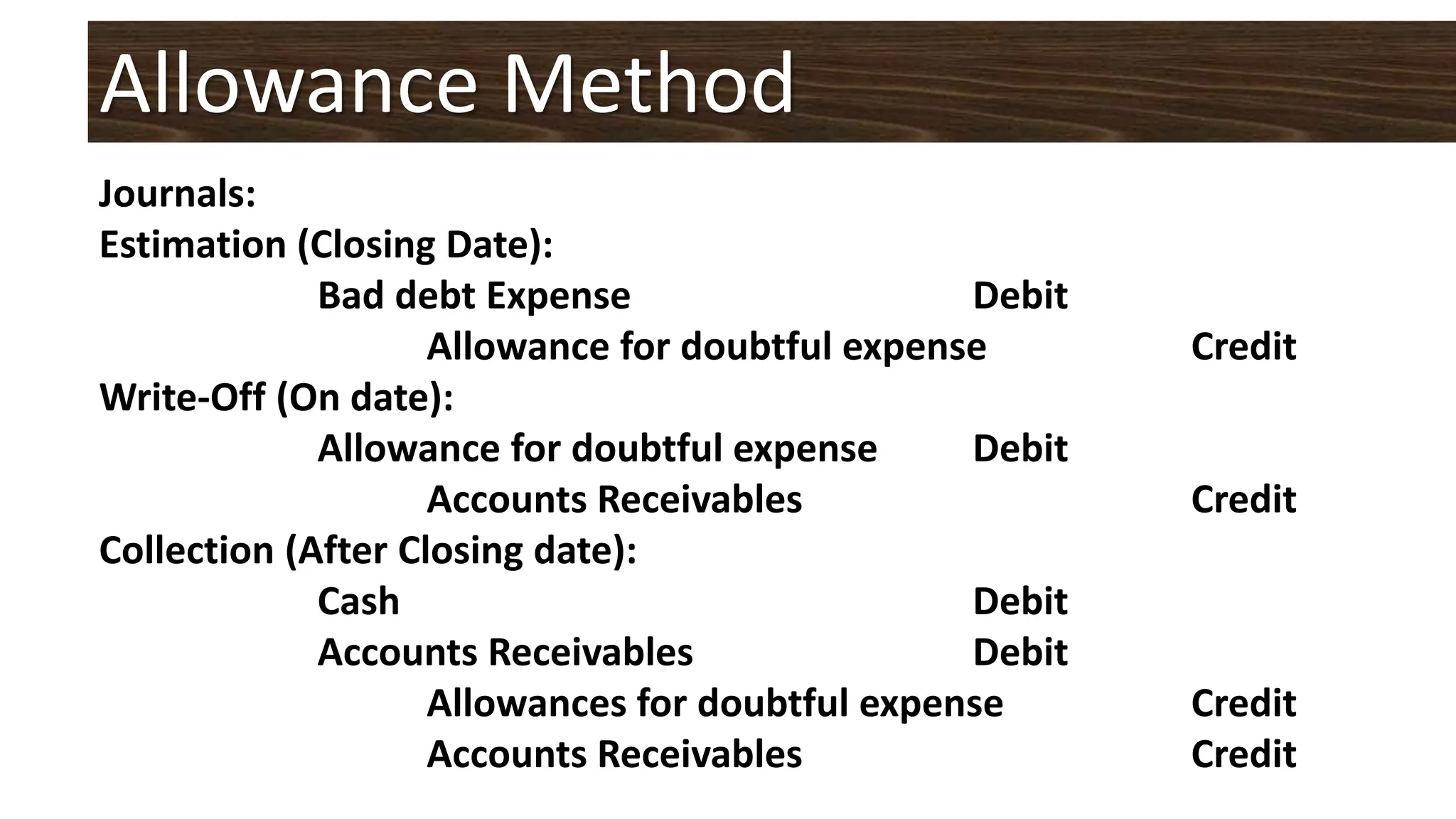 Allowance Method

Journals:

Estimation (Closing Date):

Bad debt Expense Debit

Allowance for doubtful expense Credit

Write-Off (On date):

Allowance for doubtful expense Debit

Accounts Receivables Credit

Collection (After Closing date):

Cash Debit

Accounts Receivables Debit

Allowances for doubtful expense Credit

Accounts Receivables Credit